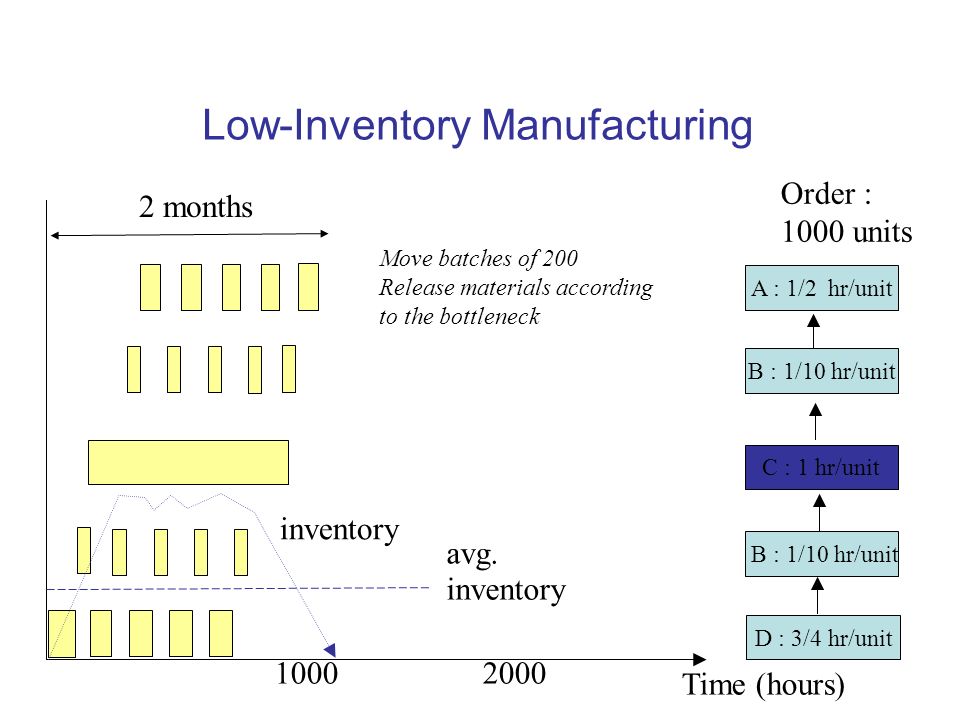 Low-Inventory Manufacturing

2 months

Move batches of 200
Release materials according to the bottleneck

Order :
1000 units

A : 1/2 hr/unit

B : 1/10 hr/unit

C : 1 hr/unit

B : 1/10 hr/unit

D : 3/4 hr/unit

inventory

avg.
inventory

1000

2000

Time (hours)